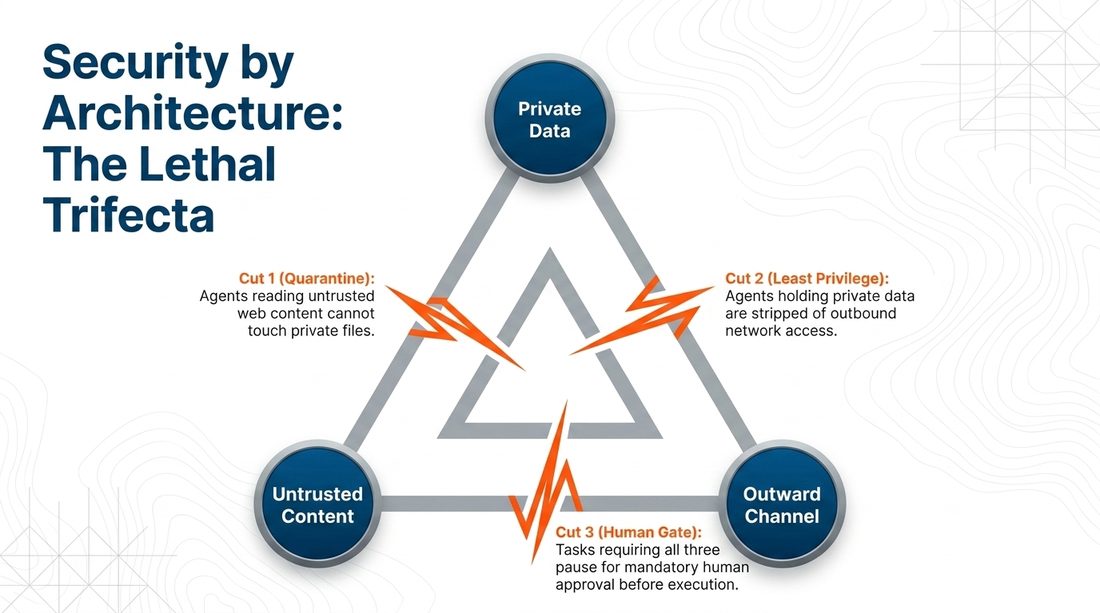 Security by Architecture: The Lethal Trifecta

Private Data

Cut 1 (Quarantine):
Agents reading untrusted web content cannot touch private files.

Cut 2 (Least Privilege):
Agents holding private data are stripped of outbound network access.

Untrusted Content

Outward Channel

Cut 3 (Human Gate):
Tasks requiring all three pause for mandatory human approval before execution.